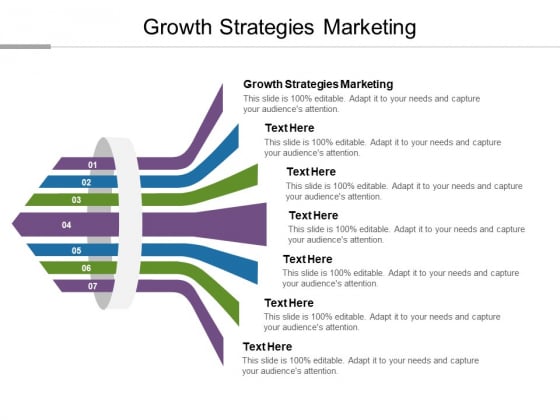 Growth Strategies Marketing

01
02
03
04
05
06
07

Growth Strategies Marketing
This slide is 100% editable. Adapt it to your needs and capture your audience's attention.

Text Here
This slide is 100% editable. Adapt it to your needs and capture your audience's attention.

Text Here
This slide is 100% editable. Adapt it to your needs and capture your audience's attention.

Text Here
This slide is 100% editable. Adapt it to your needs and capture your audience's attention.

Text Here
This slide is 100% editable. Adapt it to your needs and capture your audience's attention.

Text Here
This slide is 100% editable. Adapt it to your needs and capture your audience's attention.

Text Here
This slide is 100% editable. Adapt it to your needs and capture your audience's attention.